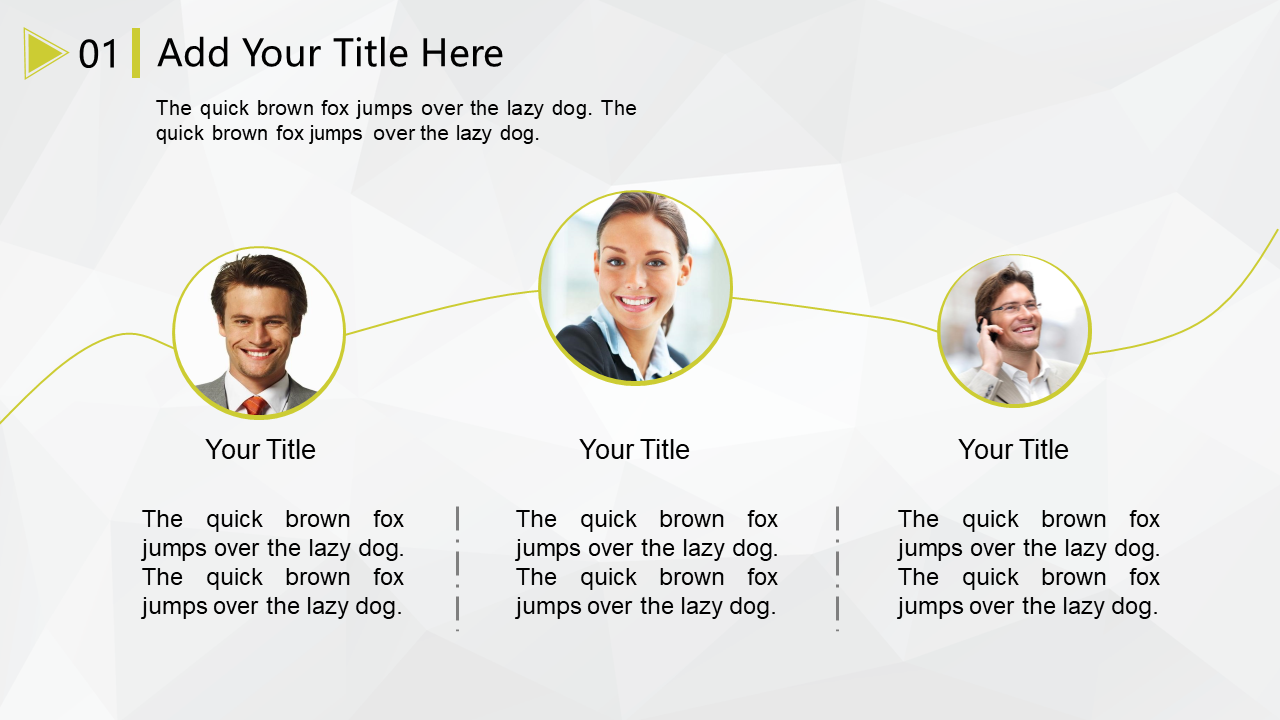 01 Add Your Title Here

The quick brown fox jumps over the lazy dog. The quick brown fox jumps over the lazy dog.

Your Title

The quick brown fox jumps over the lazy dog. The quick brown fox jumps over the lazy dog.

Your Title

The quick brown fox jumps over the lazy dog. The quick brown fox jumps over the lazy dog.

Your Title

The quick brown fox jumps over the lazy dog. The quick brown fox jumps over the lazy dog.